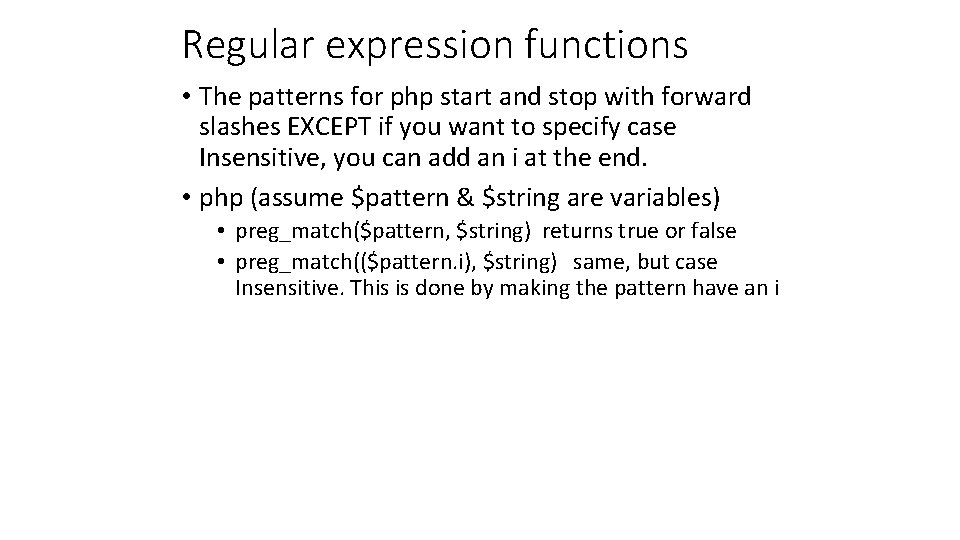 Regular expression functions

• The patterns for php start and stop with forward slashes EXCEPT if you want to specify case Insensitive, you can add an i at the end.

• php (assume \$pattern & \$string are variables)

• preg_match(\$pattern, \$string) returns true or false

• preg_match((\$pattern.i), \$string) same, but case Insensitive. This is done by making the pattern have an i